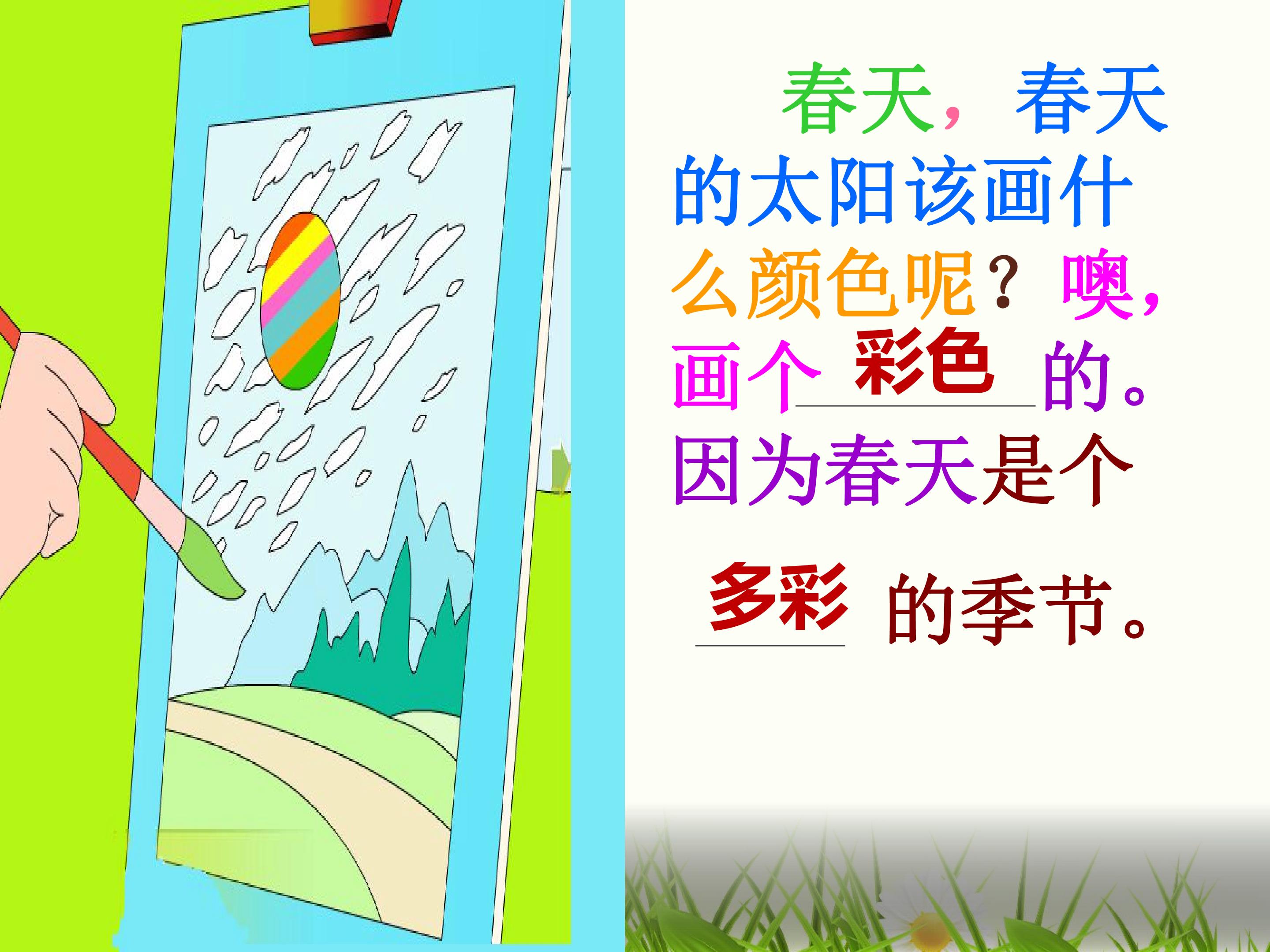 春天，春天的太阳该画什么颜色呢？噢，画个彩色的。因为春天是个多彩的季节。